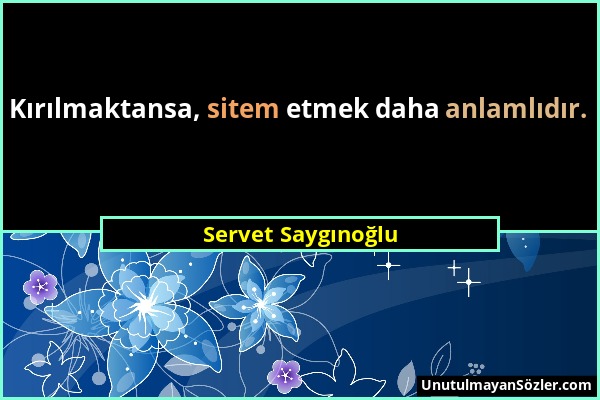 Kırılmaktansa, sitem etmek daha anlamlıdır.

Servet Saygınoğlu

UnutulmayanSözler.com